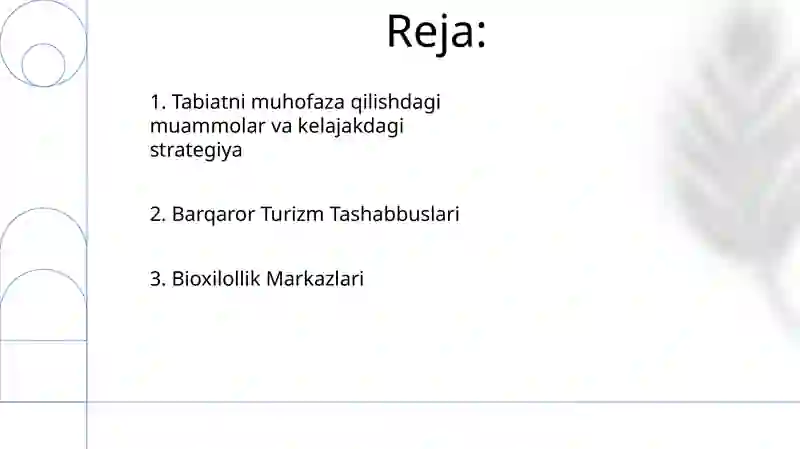 Reja:

1. Tabiatni muhofaza qilishdagi muammolar va kelajakdagi strategiya

2. Barqaror Turizm Tashabbuslari

3. Bioxilollik Markazlari